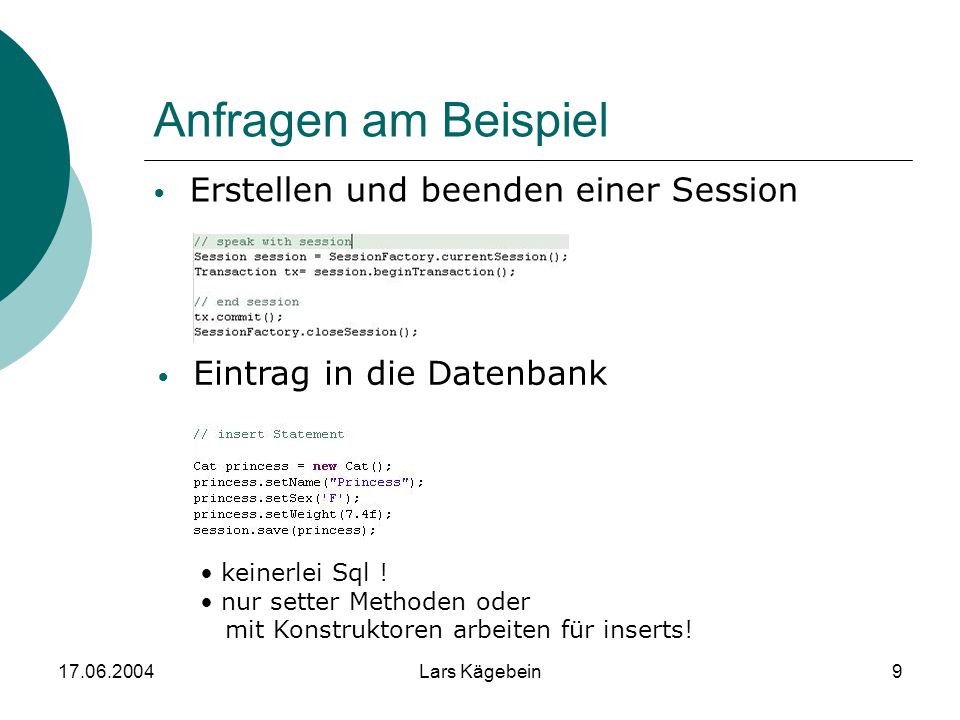 Anfragen am Beispiel

• Erstellen und beenden einer Session

// speak with session
Session session = SessionFactory.currentSession();
Transaction tx= session.beginTransaction();

// end session
tx.commit();
SessionFactory.closeSession();

• Eintrag in die Datenbank

// insert Statement

Cat princess = new Cat();
princess.setName("Princess");
princess.setSex('F');
princess.setWeight(7.4f);
session.save(princess);

• keinerlei Sql !
• nur setter Methoden oder mit Konstruktoren arbeiten für inserts!

17.06.2004
Lars Kägebein
9